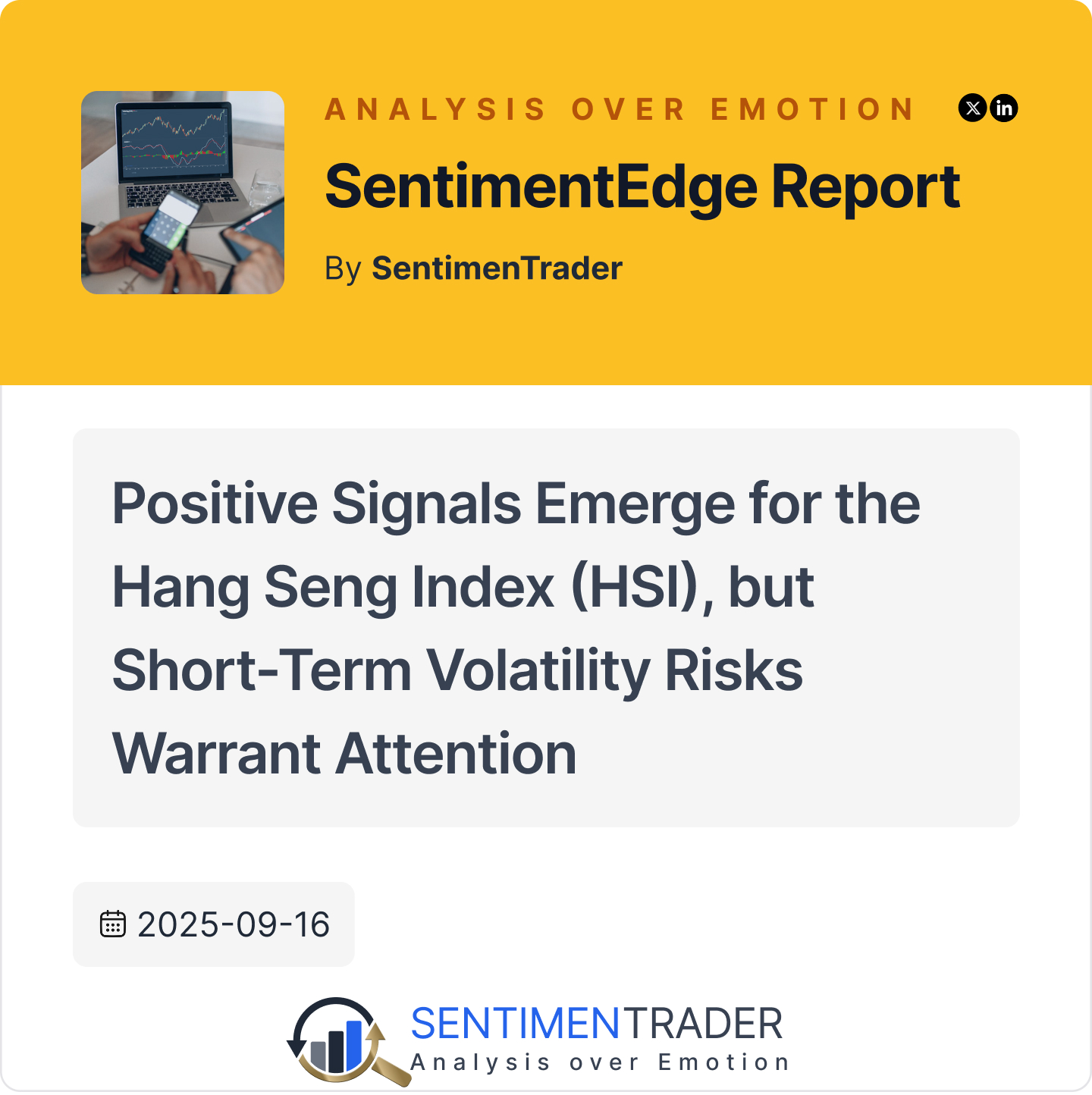 ANALYSIS OVER EMOTION

SentimentEdge Report

By SentimenTrader

Positive Signals Emerge for the Hang Seng Index (HSI), but Short-Term Volatility Risks Warrant Attention

2025-09-16

SENTIMENTRADER
Analysis over Emotion